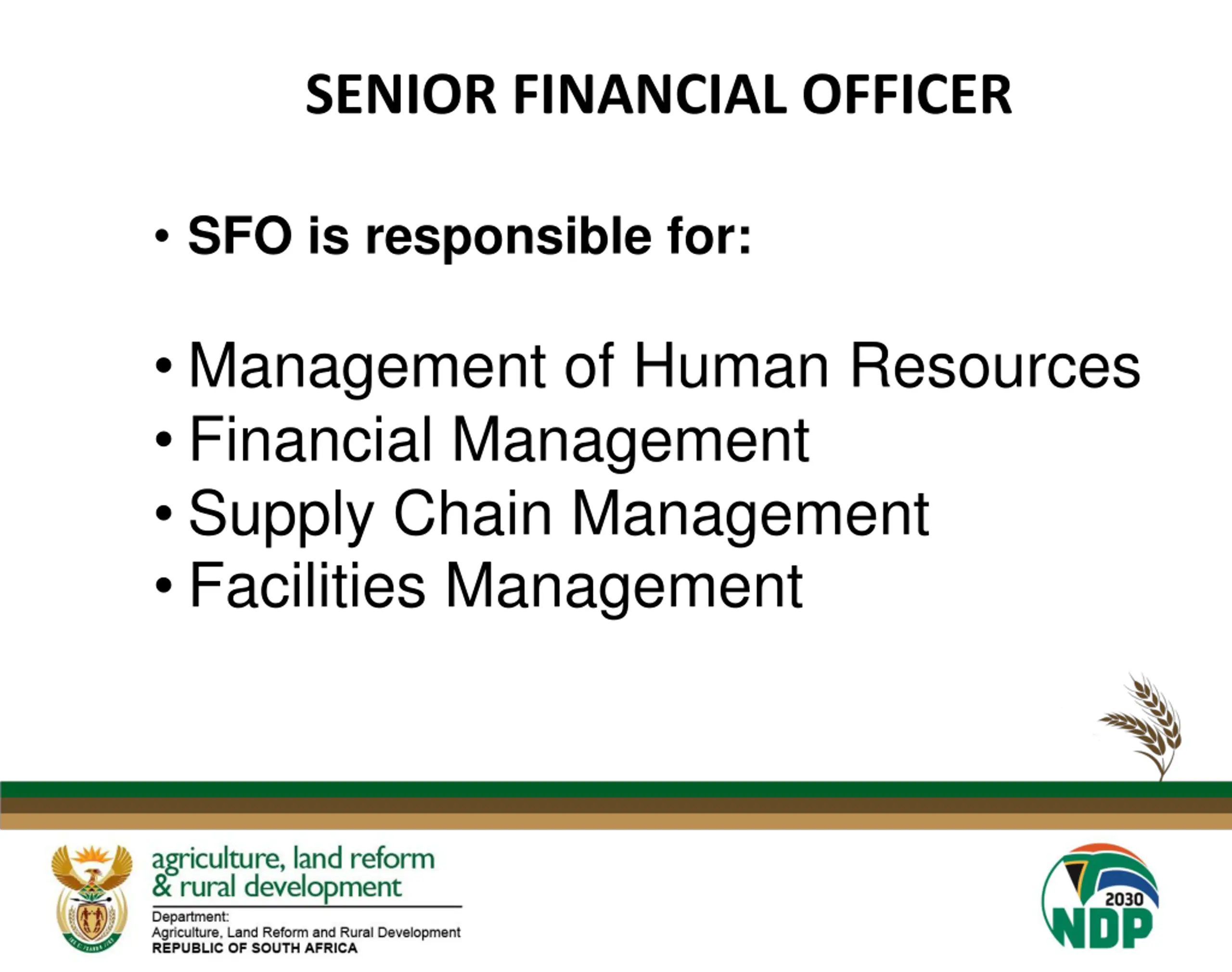 SENIOR FINANCIAL OFFICER

• SFO is responsible for:

• Management of Human Resources
• Financial Management
• Supply Chain Management
• Facilities Management

agriculture, land reform & rural development

Department:
Agriculture, Land Reform and Rural Development
REPUBLIC OF SOUTH AFRICA

2030
NDP